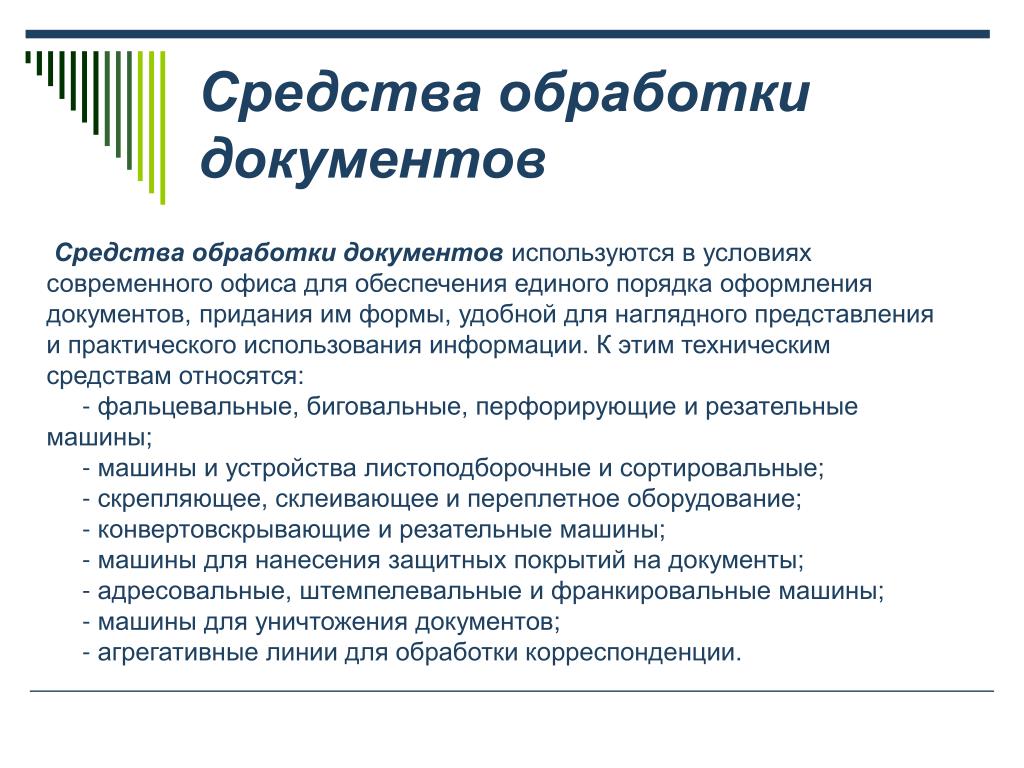 Средства обработки документов

Средства обработки документов используются в условиях современного офиса для обеспечения единого порядка оформления документов, придания им формы, удобной для наглядного представления и практического использования информации. К этим техническим средствам относятся:

- фальцевальные, биговальные, перфорирующие и резательные машины;
- машины и устройства листоподборочные и сортировальные;
- скрепляющее, склеивающее и переплетное оборудование;
- конвертовскрывающие и резательные машины;
- машины для нанесения защитных покрытий на документы;
- адресовальные, штемпелевальные и франкировальные машины;
- машины для уничтожения документов;
- агрегативные линии для обработки корреспонденции.